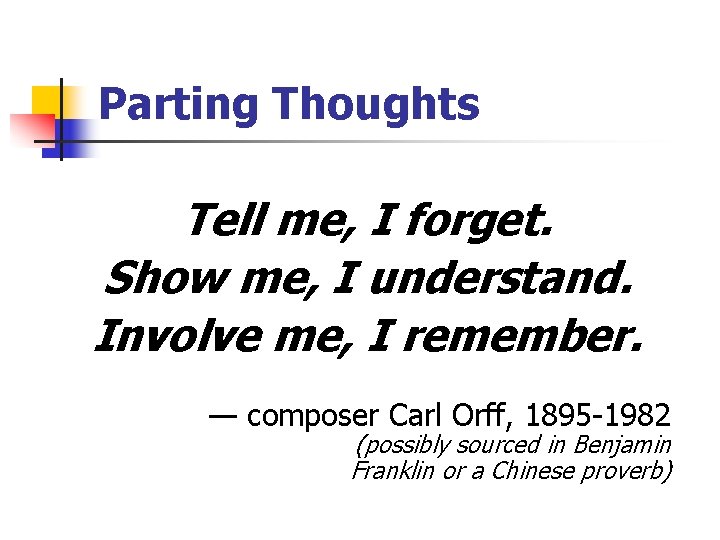 Parting Thoughts

Tell me, I forget.
Show me, I understand.
Involve me, I remember.

— composer Carl Orff, 1895-1982
(possibly sourced in Benjamin Franklin or a Chinese proverb)